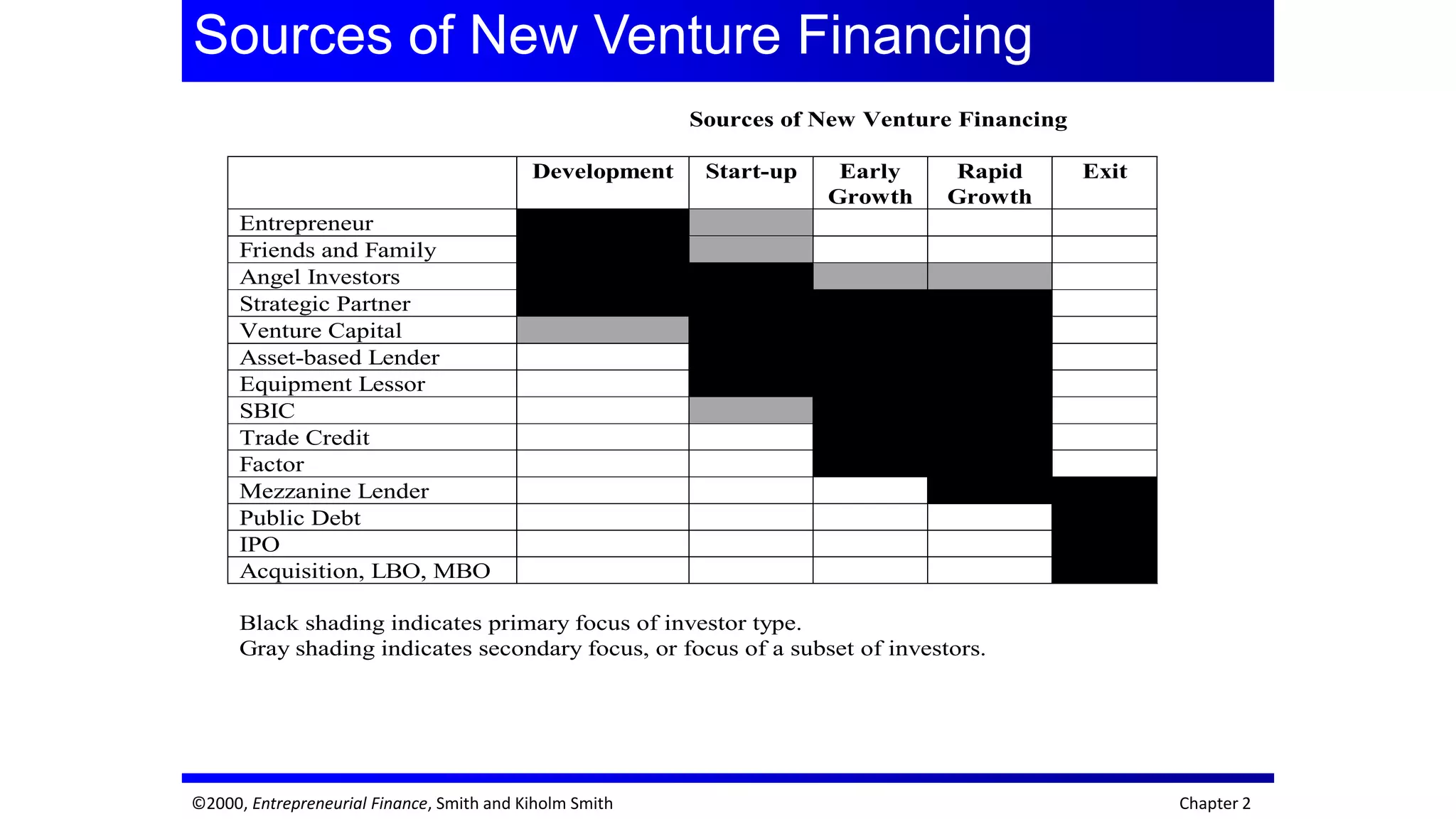 Sources of New Venture Financing

Sources of New Venture Financing

| | Development | Start-up | Early Growth | Rapid Growth | Exit |
|---|---|---|---|---|---|
| Entrepreneur | | | | | |
| Friends and Family | | | | | |
| Angel Investors | | | | | |
| Strategic Partner | | | | | |
| Venture Capital | | | | | |
| Asset-based Lender | | | | | |
| Equipment Lessor | | | | | |
| SBIC | | | | | |
| Trade Credit | | | | | |
| Factor | | | | | |
| Mezzanine Lender | | | | | |
| Public Debt | | | | | |
| IPO | | | | | |
| Acquisition, LBO, MBO | | | | | |

Black shading indicates primary focus of investor type.
Gray shading indicates secondary focus, or focus of a subset of investors.

©2000, Entrepreneurial Finance, Smith and Kiholm Smith

Chapter 2